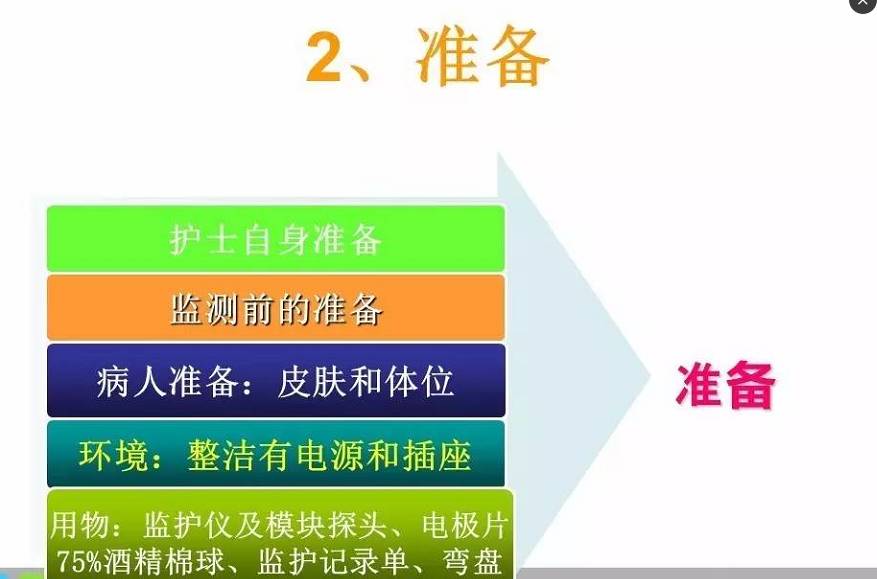 2、准备

护士自身准备

监测前的准备

病人准备：皮肤和体位

环境：整洁有电源和插座

用物：监护仪及模块探头、电极片 75%酒精棉球、监护记录单、弯盘

准备